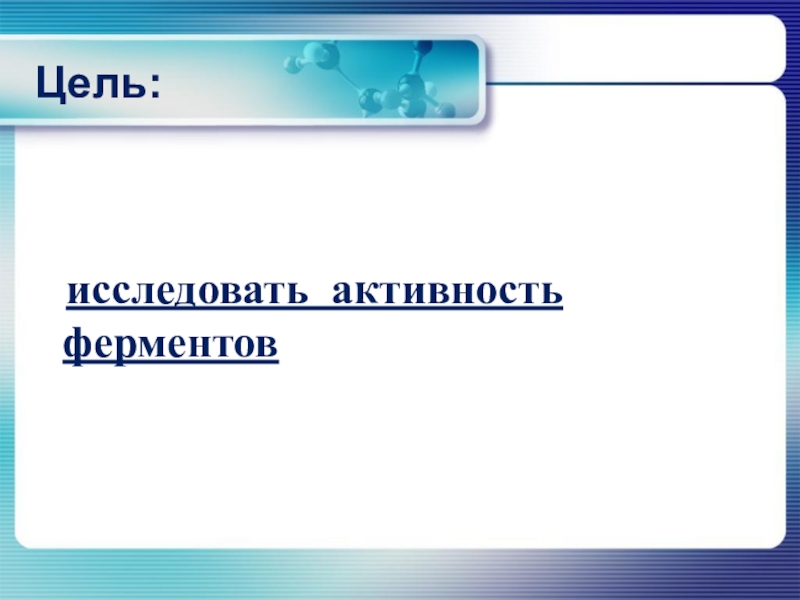 Цель:

исследовать активность ферментов